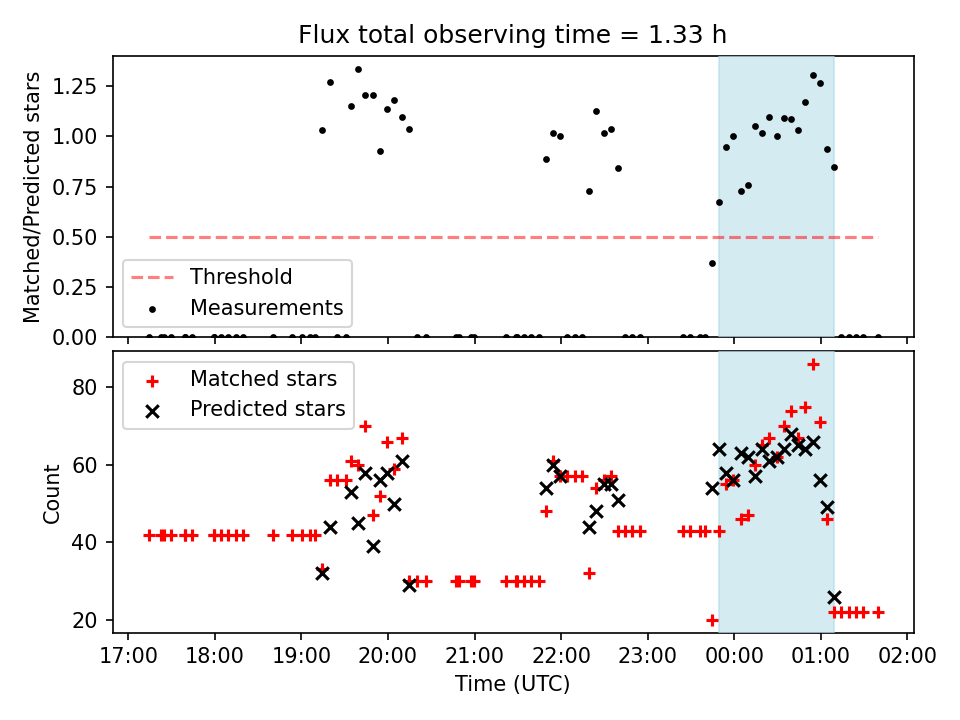 Flux total observing time = 1.33 h

Matched/Predicted stars

1.25
1.00
0.75
0.50
0.25
0.00

Threshold
Measurements

Count

80
60
40
20

Matched stars
Predicted stars

17:00 18:00 19:00 20:00 21:00 22:00 23:00 00:00 01:00 02:00

Time (UTC)